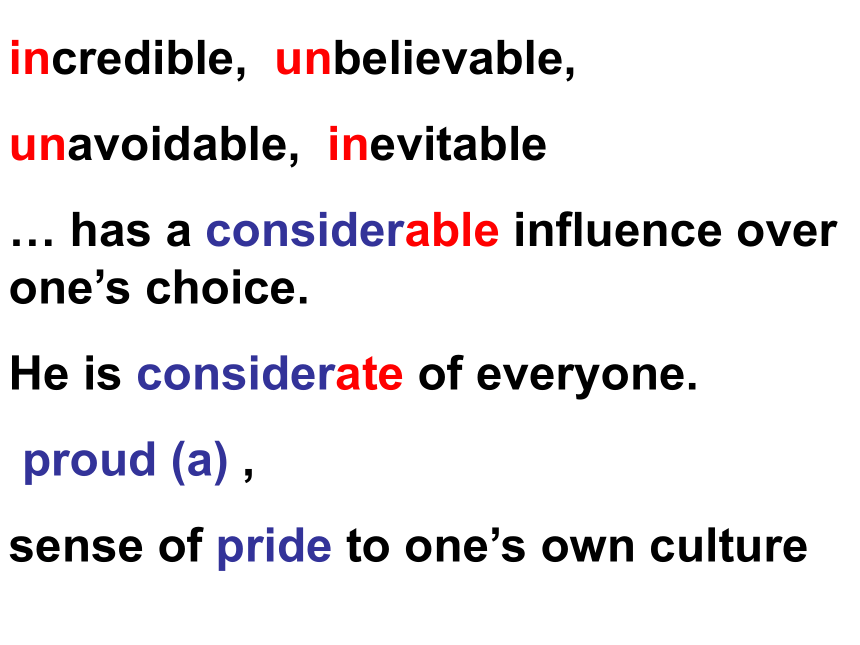 incredible, unbelievable,

unavoidable, inevitable

… has a considerable influence over one’s choice.

He is considerate of everyone.

proud (a) ,

sense of pride to one’s own culture